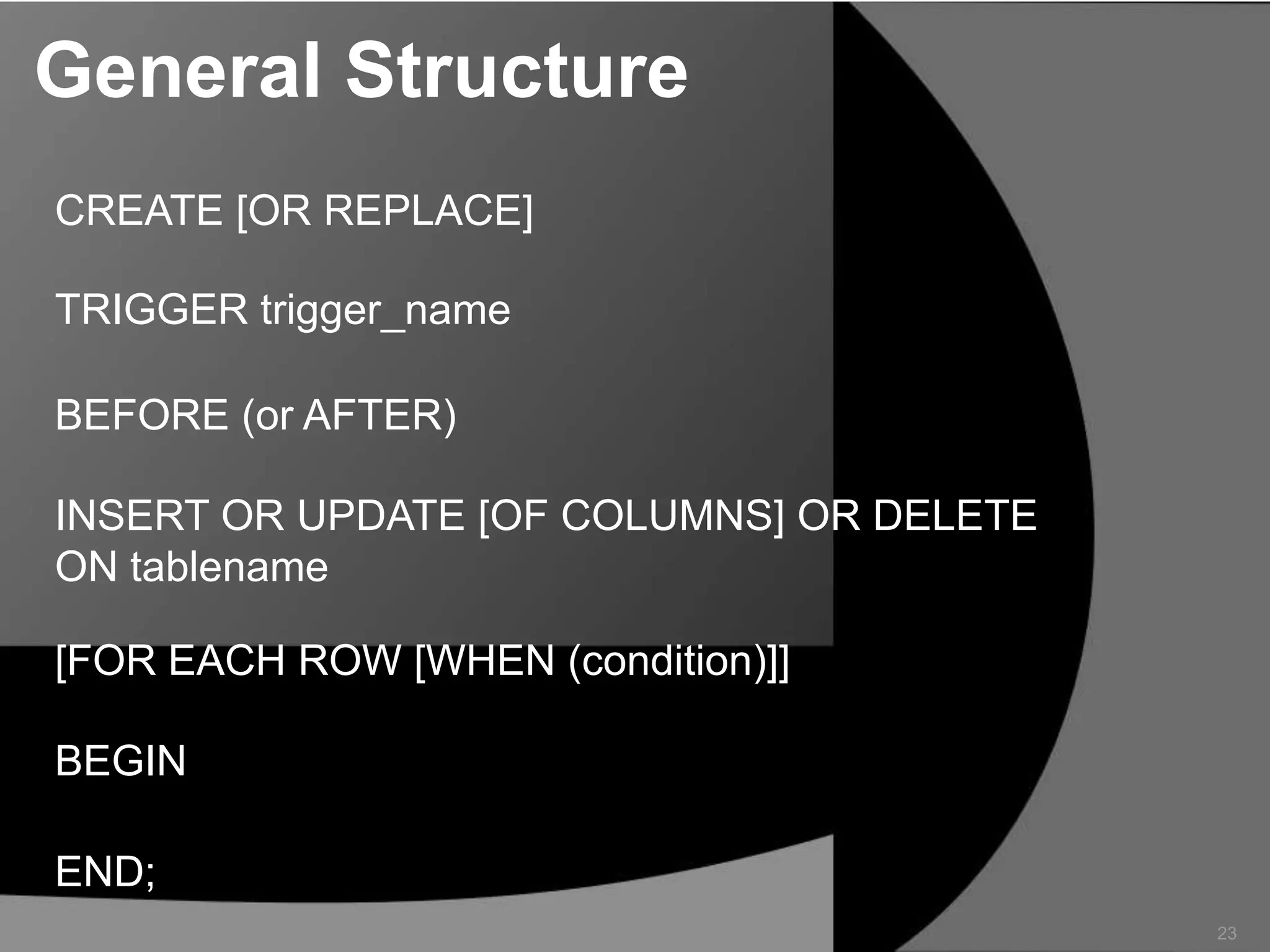 General Structure

CREATE [OR REPLACE]

TRIGGER trigger_name

BEFORE (or AFTER)

INSERT OR UPDATE [OF COLUMNS] OR DELETE
ON tablename

[FOR EACH ROW [WHEN (condition)]]

BEGIN

END;

23